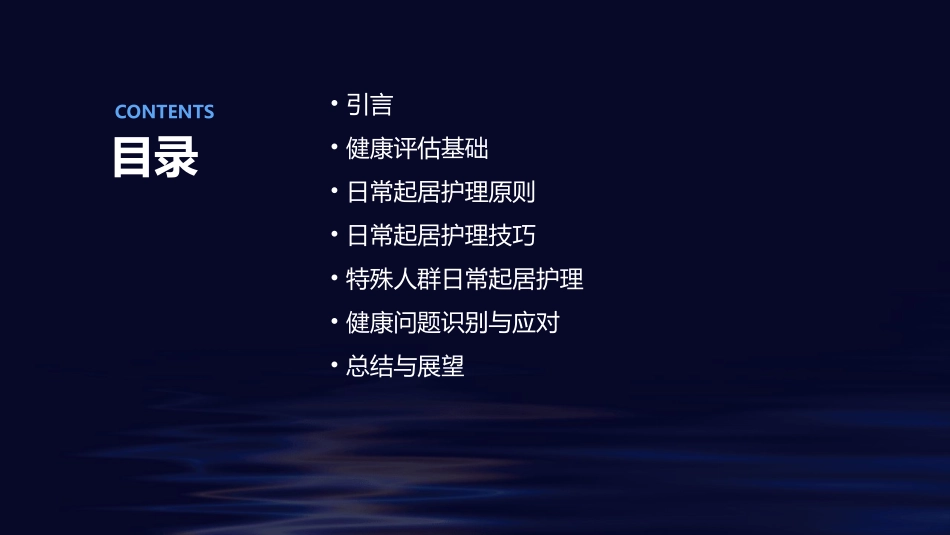 CONTENTS
目录

• 引言
• 健康评估基础
• 日常起居护理原则
• 日常起居护理技巧
• 特殊人群日常起居护理
• 健康问题识别与应对
• 总结与展望